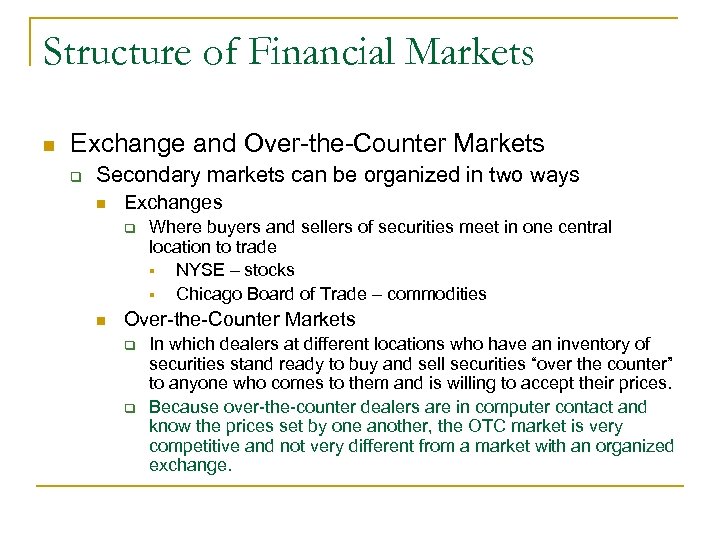 Structure of Financial Markets

Exchange and Over-the-Counter Markets

Secondary markets can be organized in two ways

Exchanges

Where buyers and sellers of securities meet in one central location to trade

NYSE – stocks

Chicago Board of Trade – commodities

Over-the-Counter Markets

In which dealers at different locations who have an inventory of securities stand ready to buy and sell securities “over the counter” to anyone who comes to them and is willing to accept their prices.

Because over-the-counter dealers are in computer contact and know the prices set by one another, the OTC market is very competitive and not very different from a market with an organized exchange.